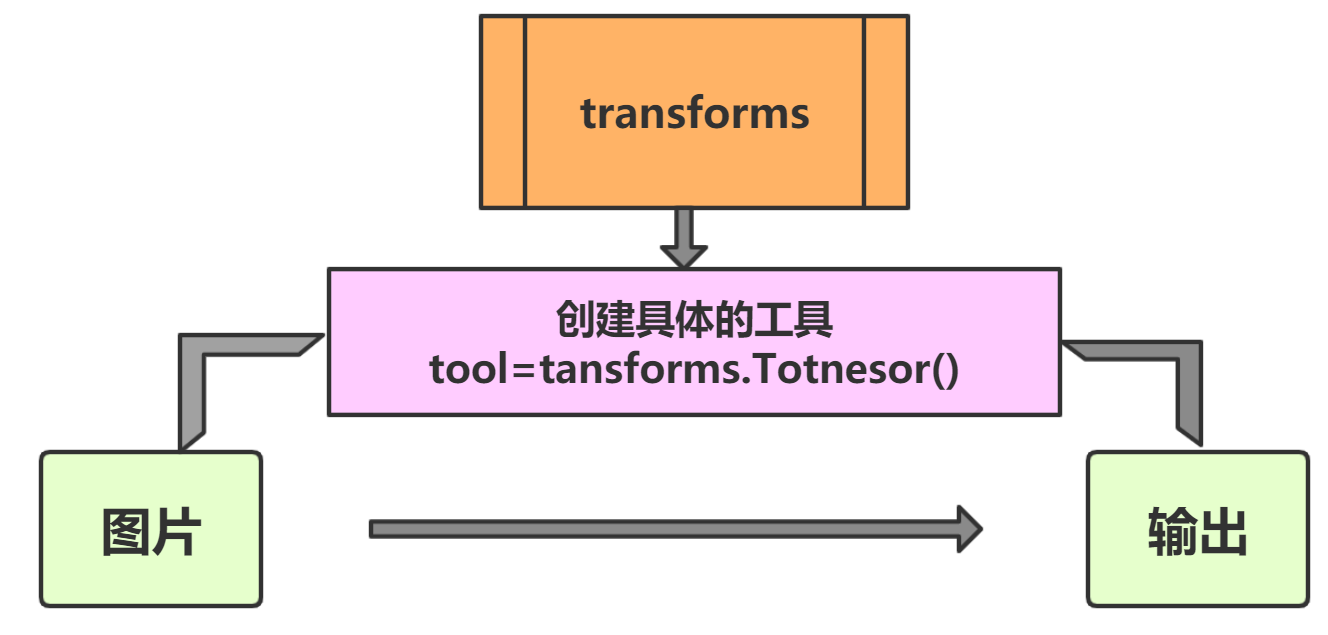 transforms

创建具体的工具
tool=tansforms.Totnesor()

图片

输出